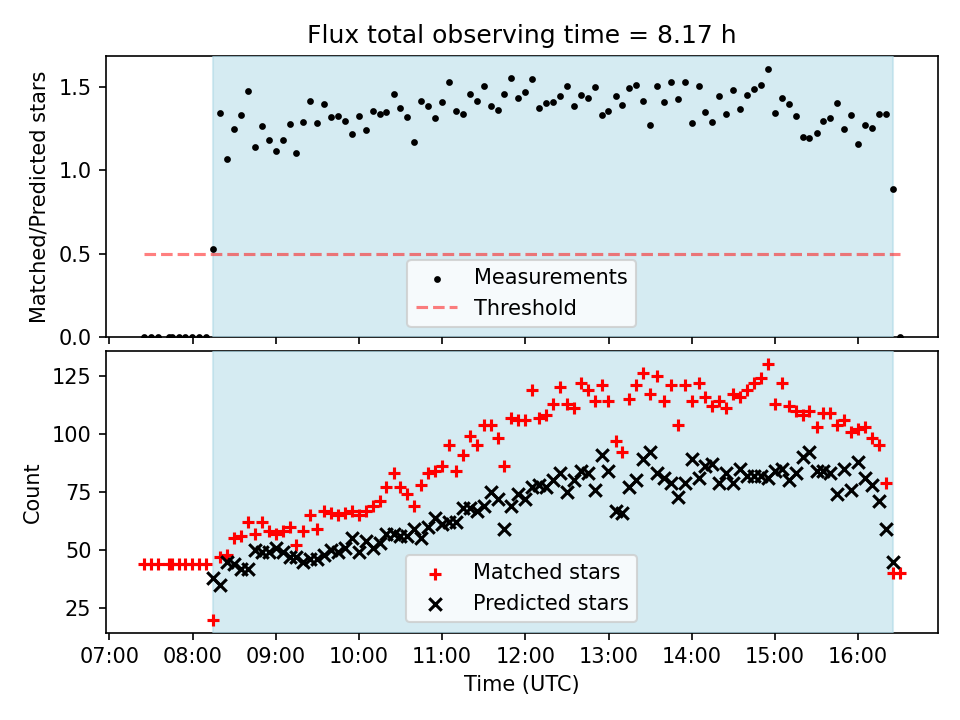 Flux total observing time = 8.17 h

Matched/Predicted stars

1.5
1.0
0.5
0.0

Measurements
Threshold

Count

125
100
75
50
25

Matched stars
Predicted stars

07:00 08:00 09:00 10:00 11:00 12:00 13:00 14:00 15:00 16:00

Time (UTC)